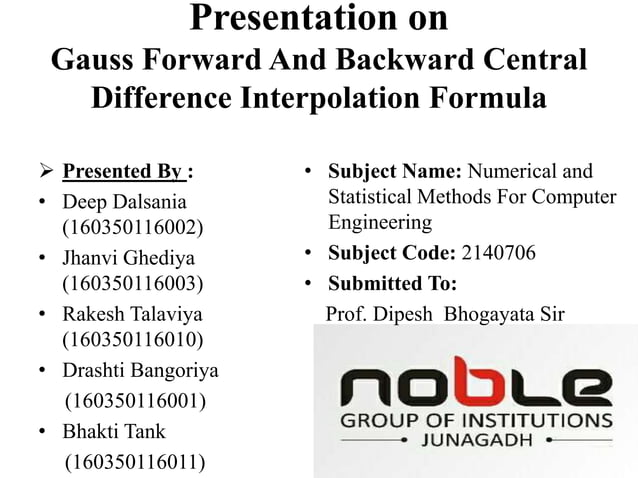 Presentation on
Gauss Forward And Backward Central Difference Interpolation Formula

➢ Presented By :
• Deep Dalsania (160350116002)
• Jhanvi Ghediya (160350116003)
• Rakesh Talaviya (160350116010)
• Drashti Bangoriya (160350116001)
• Bhakti Tank (160350116011)

• Subject Name: Numerical and Statistical Methods For Computer Engineering
• Subject Code: 2140706
• Submitted To:
Prof. Dipesh Bhogayata Sir

noble
GROUP OF INSTITUTIONS
JUNAGADH